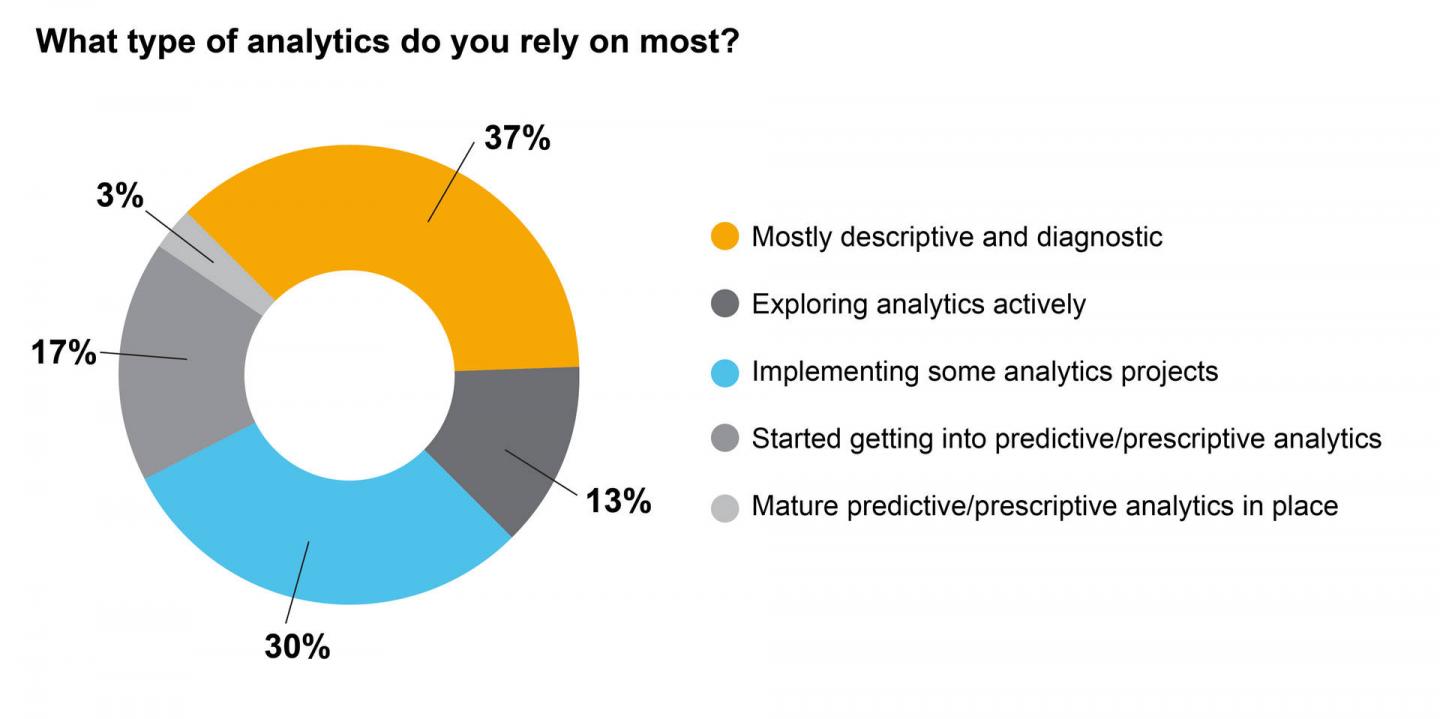 What type of analytics do you rely on most?

37%

3%

17%

13%

30%

Mostly descriptive and diagnostic

Exploring analytics actively

Implementing some analytics projects

Started getting into predictive/prescriptive analytics

Mature predictive/prescriptive analytics in place